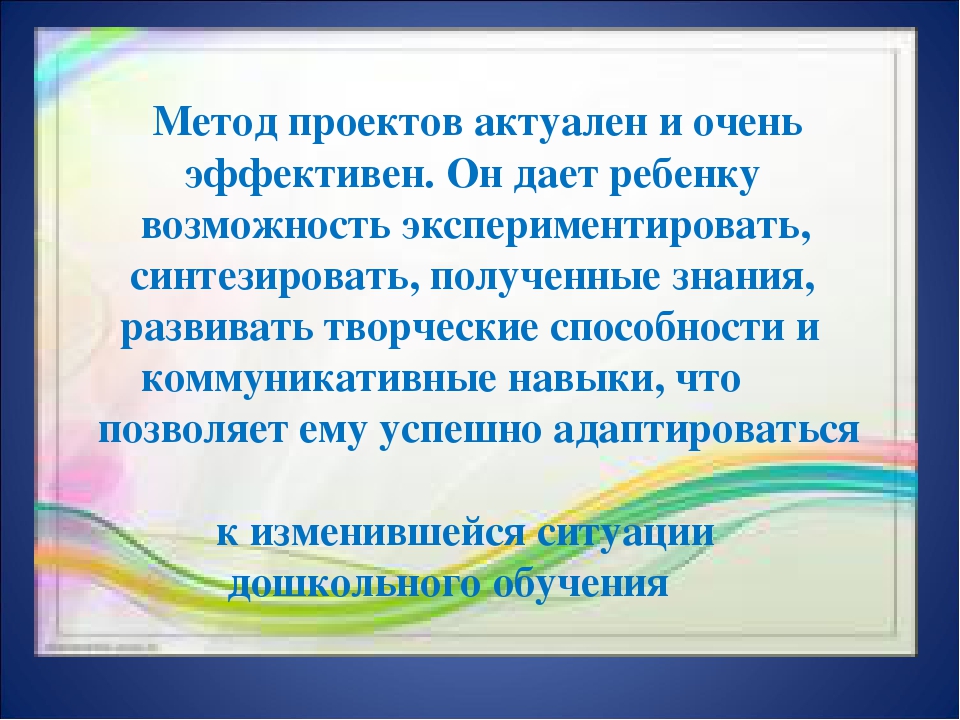 Метод проектов актуален и очень эффективен. Он дает ребенку возможность экспериментировать, синтезировать, полученные знания, развивать творческие способности и коммуникативные навыки, что позволяет ему успешно адаптироваться

к изменившейся ситуации дошкольного обучения